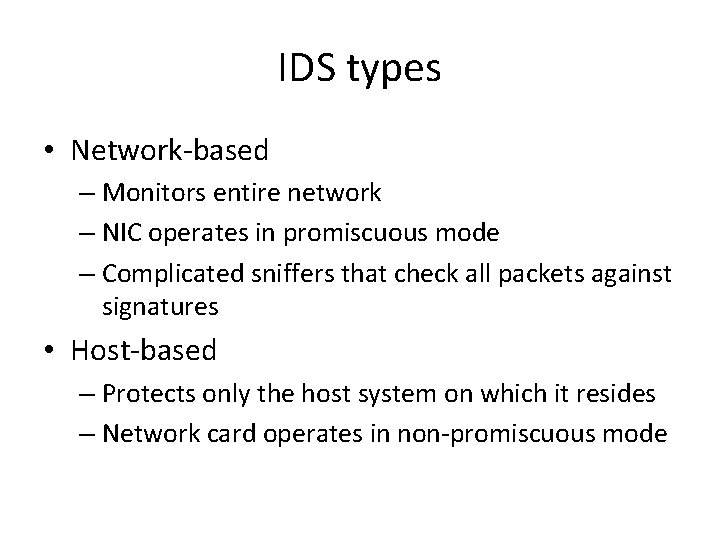 IDS types

• Network-based
– Monitors entire network
– NIC operates in promiscuous mode
– Complicated sniffers that check all packets against signatures

• Host-based
– Protects only the host system on which it resides
– Network card operates in non-promiscuous mode